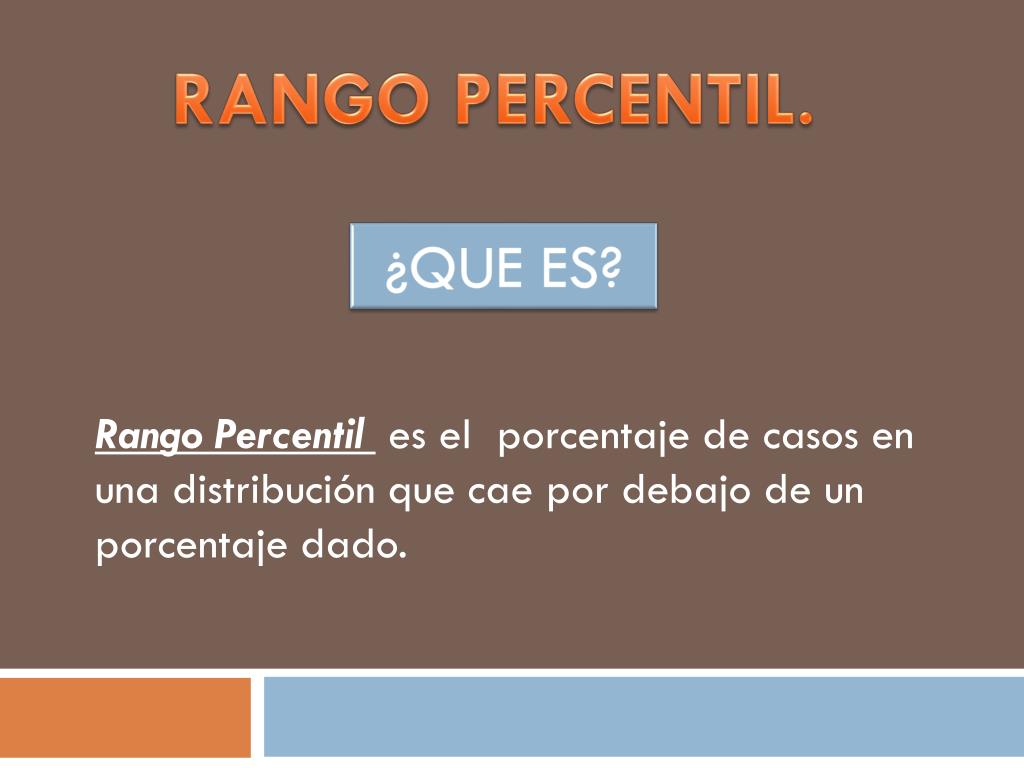 RANGO PERCENTIL.

¿QUE ES?

Rango Percentil es el porcentaje de casos en una distribución que cae por debajo de un porcentaje dado.